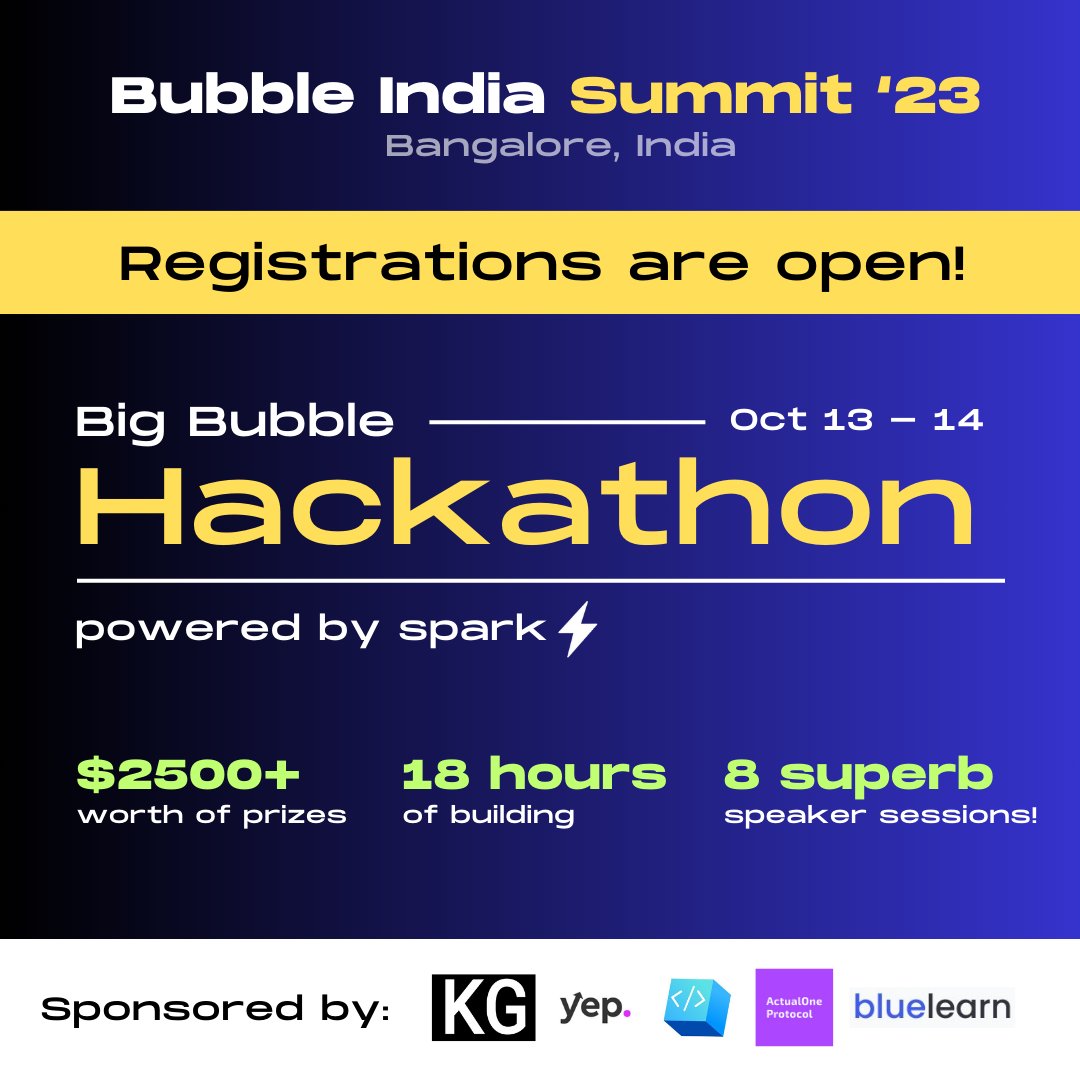 Bubble India Summit '23
Bangalore, India

Registrations are open!

Big Bubble Oct 13 – 14
Hackathon

powered by spark

$2500+
worth of prizes

18 hours
of building

8 superb
speaker sessions!

Sponsored by: KG yep. </> ActualOne Protocol bluelearn